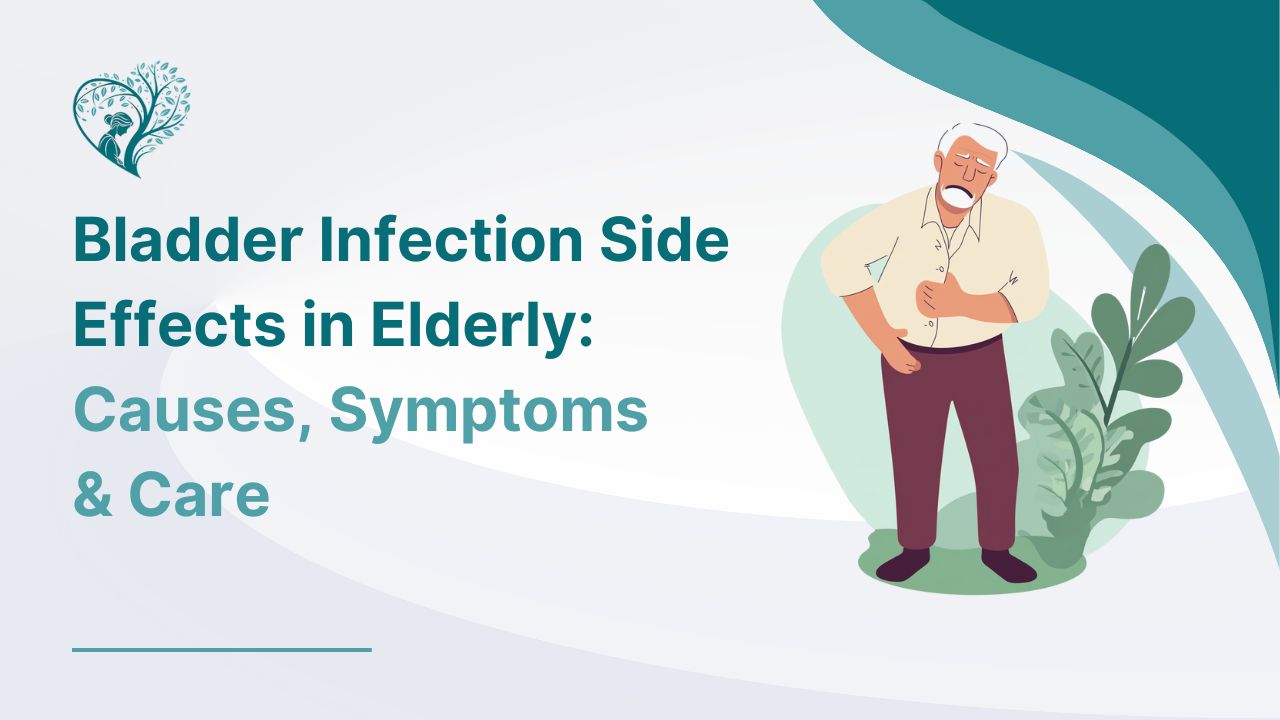 Bladder Infection Side Effects in Elderly: Causes, Symptoms & Care